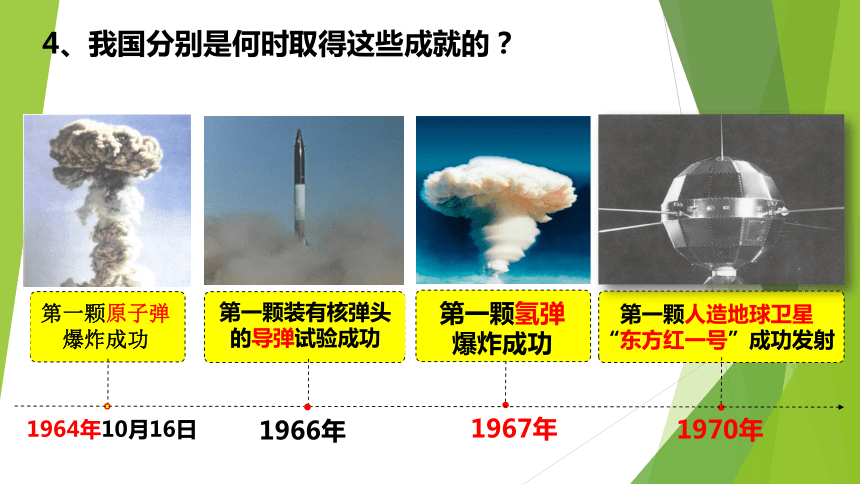 4、我国分别是何时取得这些成就的？

第一颗原子弹爆炸成功

第一颗装有核弹头的导弹试验成功

第一颗氢弹爆炸成功

第一颗人造地球卫星“东方红一号”成功发射

1964年10月16日

1966年

1967年

1970年